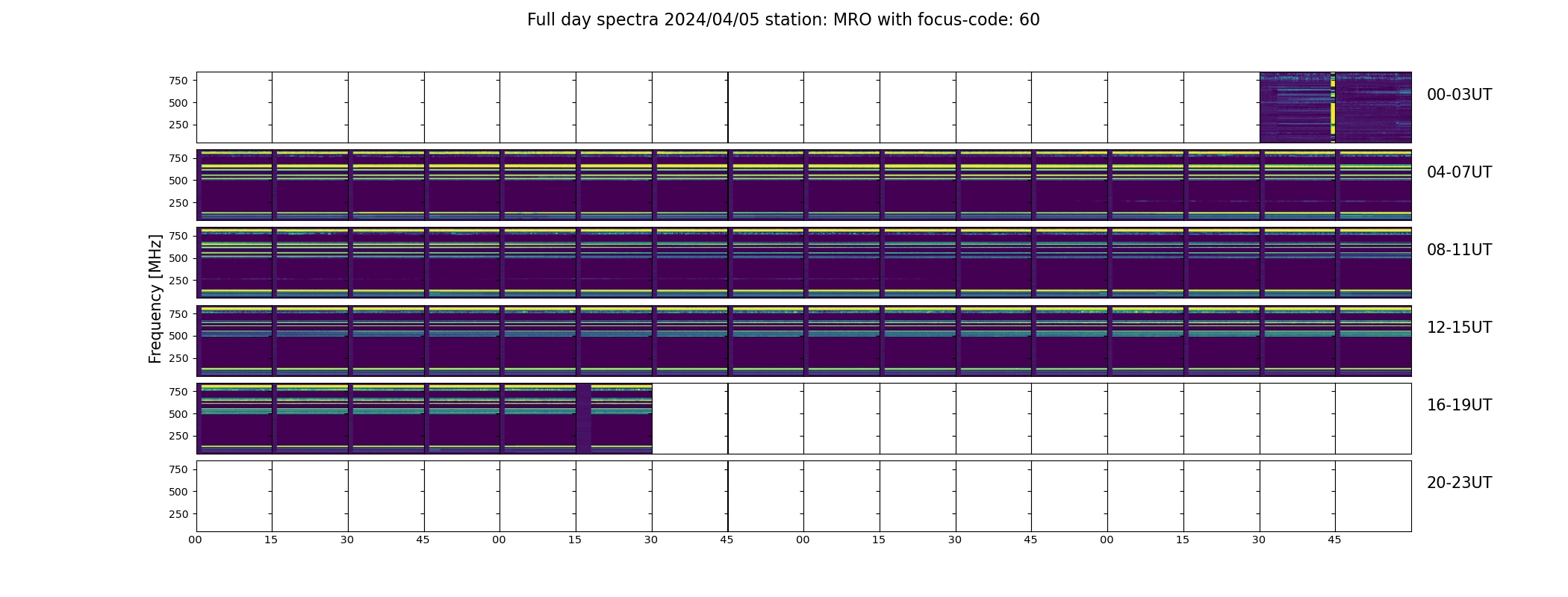 Full day spectra 2024/04/05 station: MRO with focus-code: 60

Frequency [MHz]

750
500
250
00-03UT

750
500
250
04-07UT

750
500
250
08-11UT

750
500
250
12-15UT

750
500
250
16-19UT

750
500
250
20-23UT

00 15 30 45 00 15 30 45 00 15 30 45 00 15 30 45